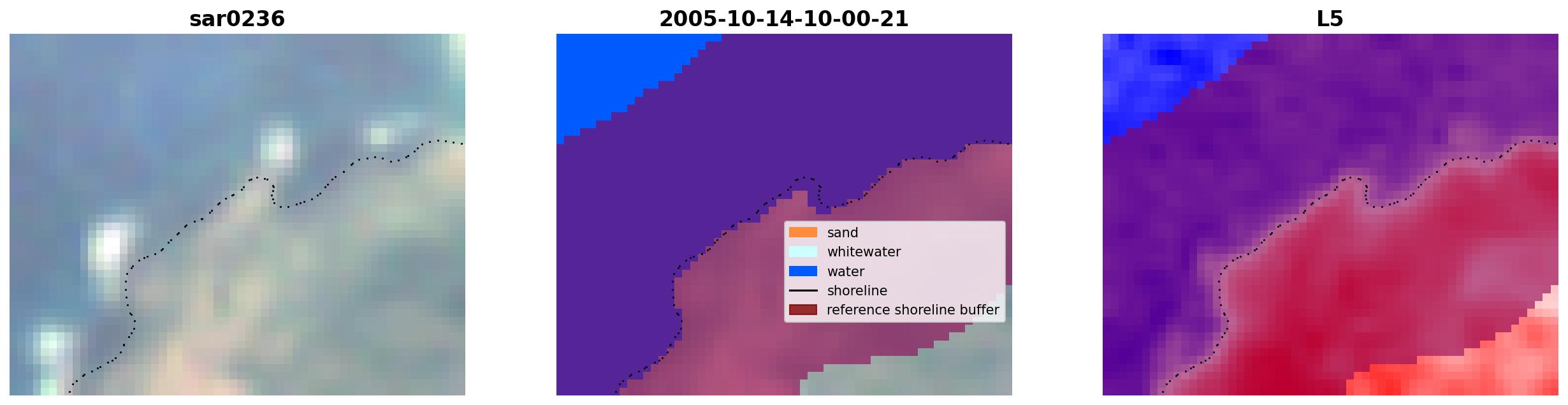 sar0236

2005-10-14-10-00-21

sand
whitewater
water
shoreline
reference shoreline buffer

L5